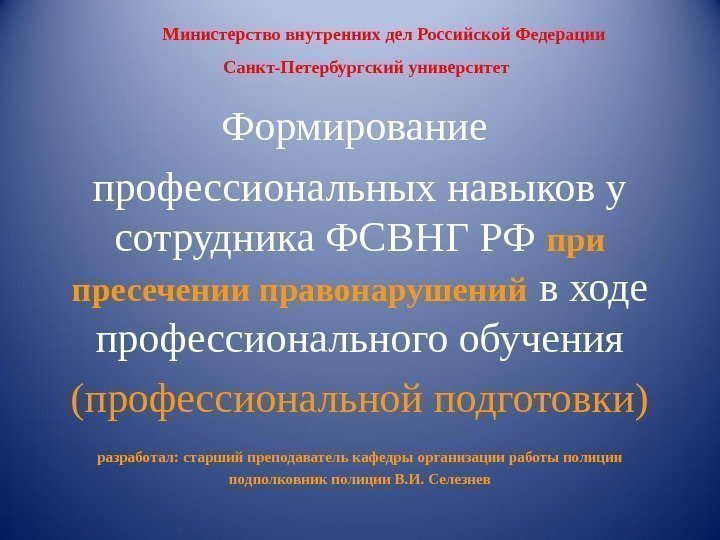 Министерство внутренних дел Российской Федерации
Санкт-Петербургский университет

Формирование профессиональных навыков у сотрудника ФСВНГ РФ при пресечении правонарушений в ходе профессионального обучения (профессиональной подготовки)

разработал: старший преподаватель кафедры организации работы полиции подполковник полиции В.И. Селезнев